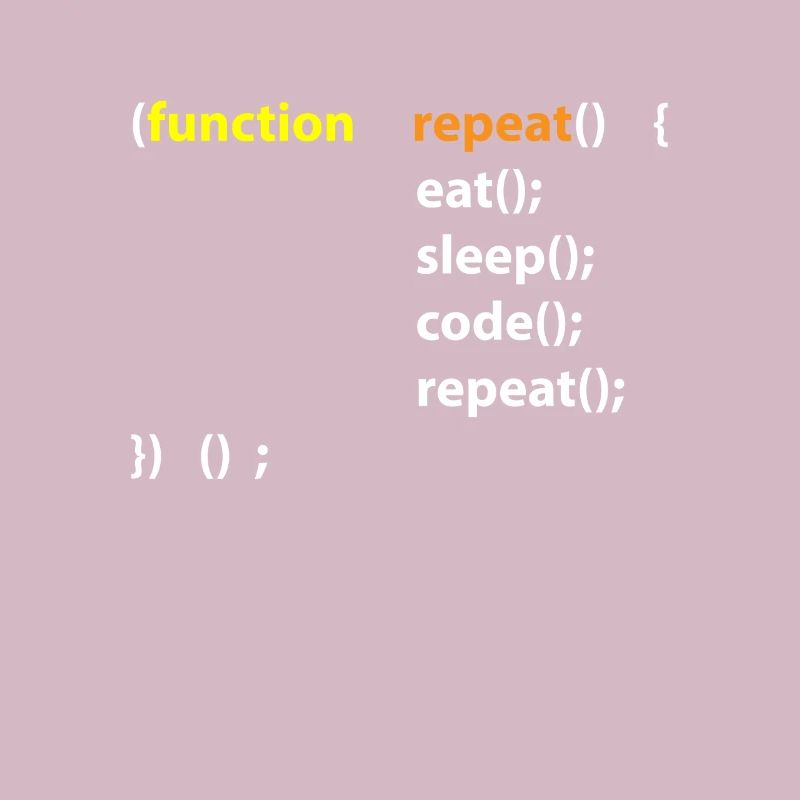 (function repeat() {
eat();
sleep();
code();
repeat();
}) () ;